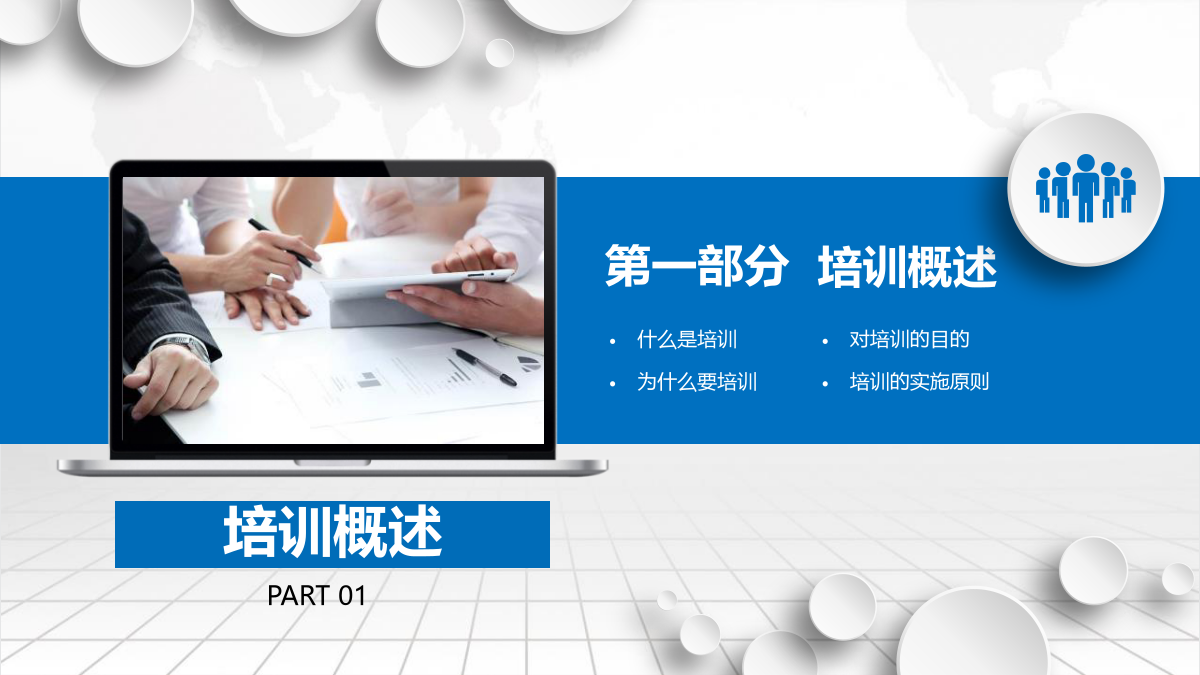 第一部分 培训概述

• 什么是培训
• 为什么要培训
• 对培训的目的
• 培训的实施原则

培训概述

PART 01